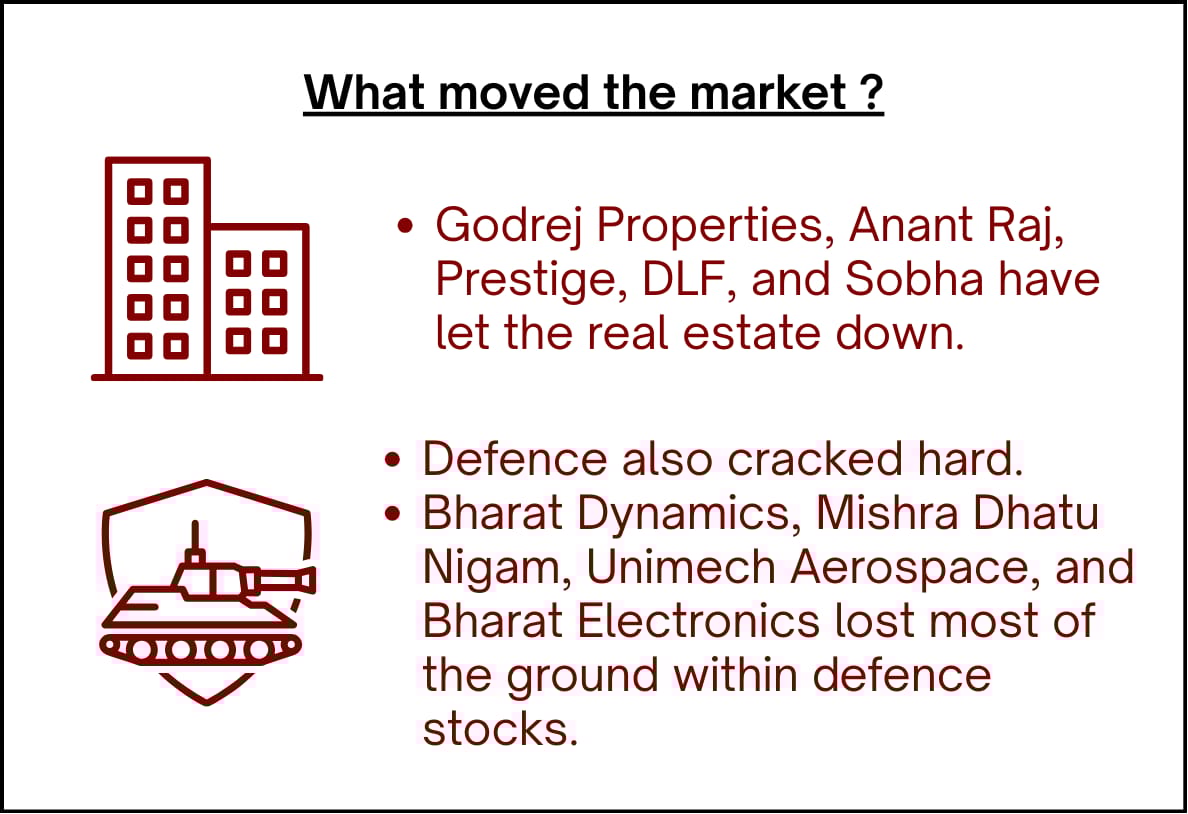 What moved the market ?

• Godrej Properties, Anant Raj, Prestige, DLF, and Sobha have let the real estate down.

• Defence also cracked hard.
• Bharat Dynamics, Mishra Dhatu Nigam, Unimech Aerospace, and Bharat Electronics lost most of the ground within defence stocks.